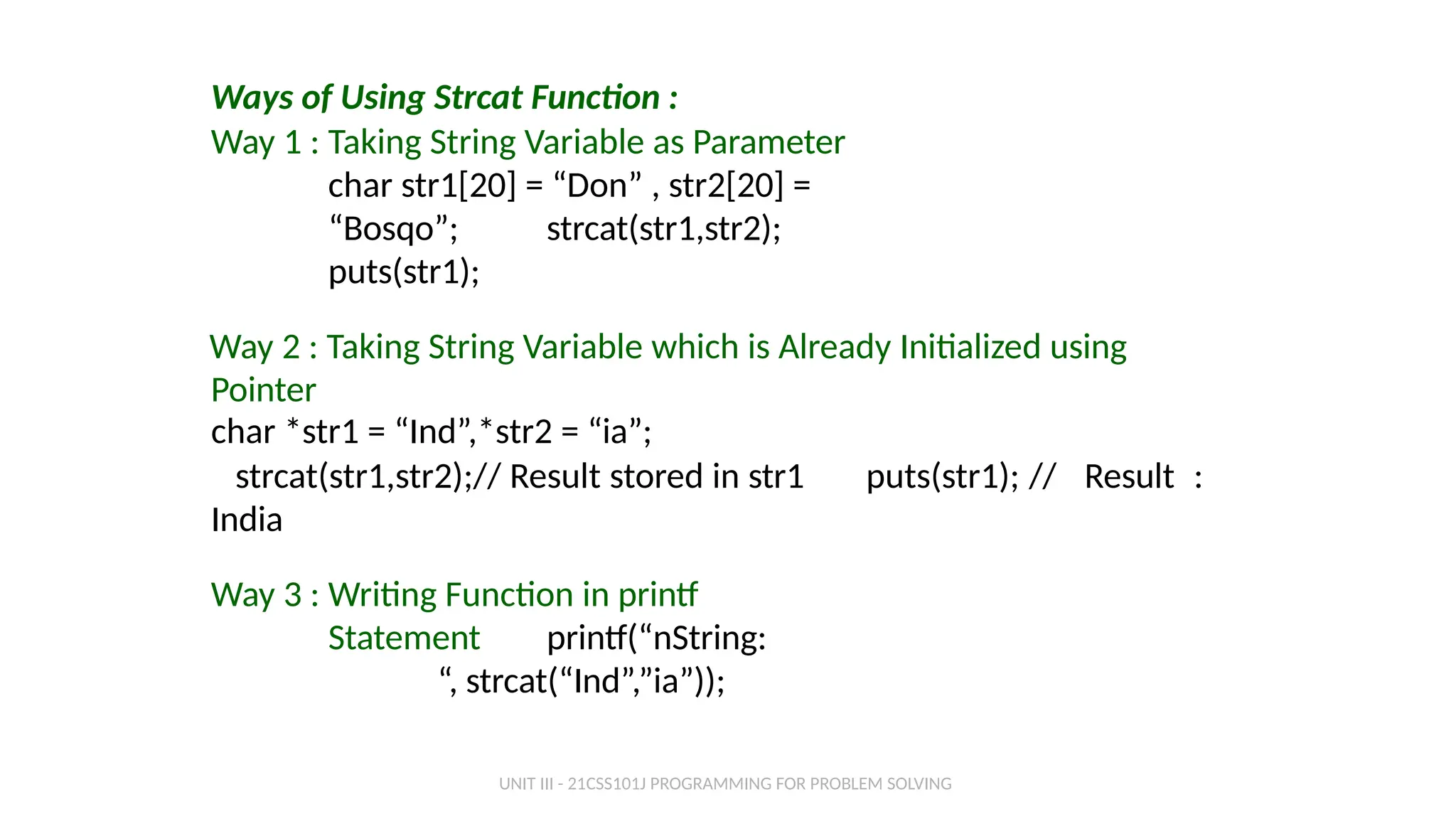 Ways of Using Strcat Function :

Way 1 : Taking String Variable as Parameter
char str1[20] = “Don” , str2[20] = “Bosqo”; strcat(str1,str2);
puts(str1);

Way 2 : Taking String Variable which is Already Initialized using Pointer
char *str1 = “Ind”,*str2 = “ia”;
strcat(str1,str2);// Result stored in str1 puts(str1); // Result : India

Way 3 : Writing Function in printf Statement printf(“nString: “, strcat(“Ind”,”ia”));

UNIT III - 21CSS101J PROGRAMMING FOR PROBLEM SOLVING